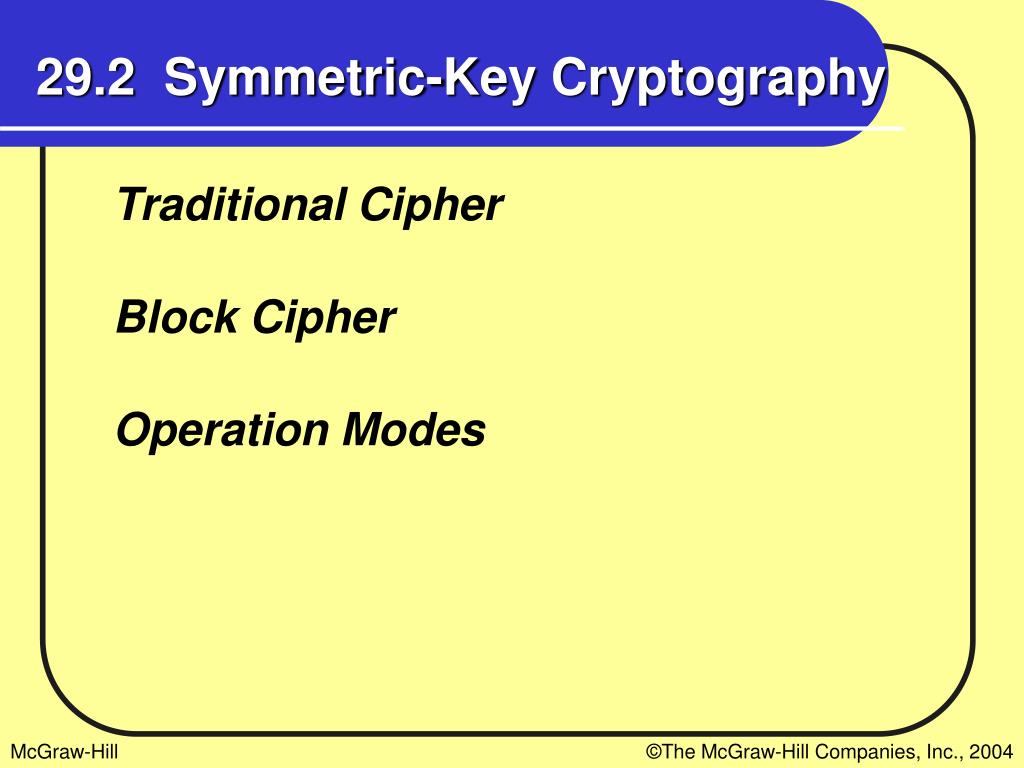 29.2 Symmetric-Key Cryptography

Traditional Cipher

Block Cipher

Operation Modes

McGraw-Hill

©The McGraw-Hill Companies, Inc., 2004